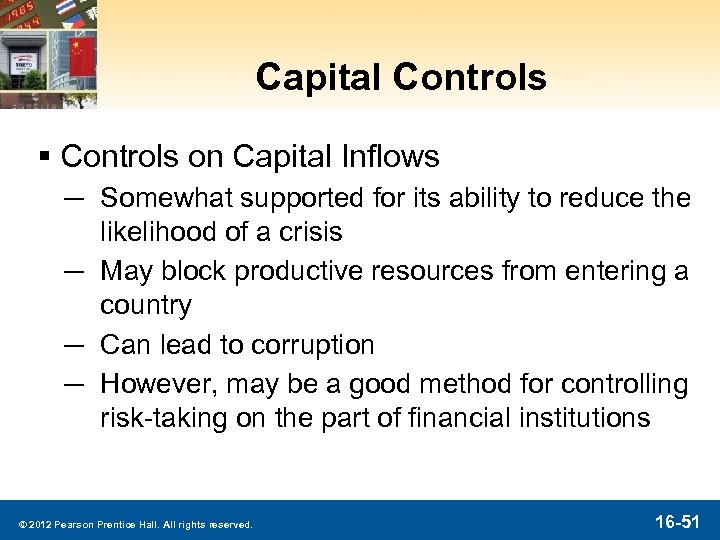 Capital Controls

▪ Controls on Capital Inflows

— Somewhat supported for its ability to reduce the likelihood of a crisis

— May block productive resources from entering a country

— Can lead to corruption

— However, may be a good method for controlling risk-taking on the part of financial institutions

© 2012 Pearson Prentice Hall. All rights reserved.

16-51